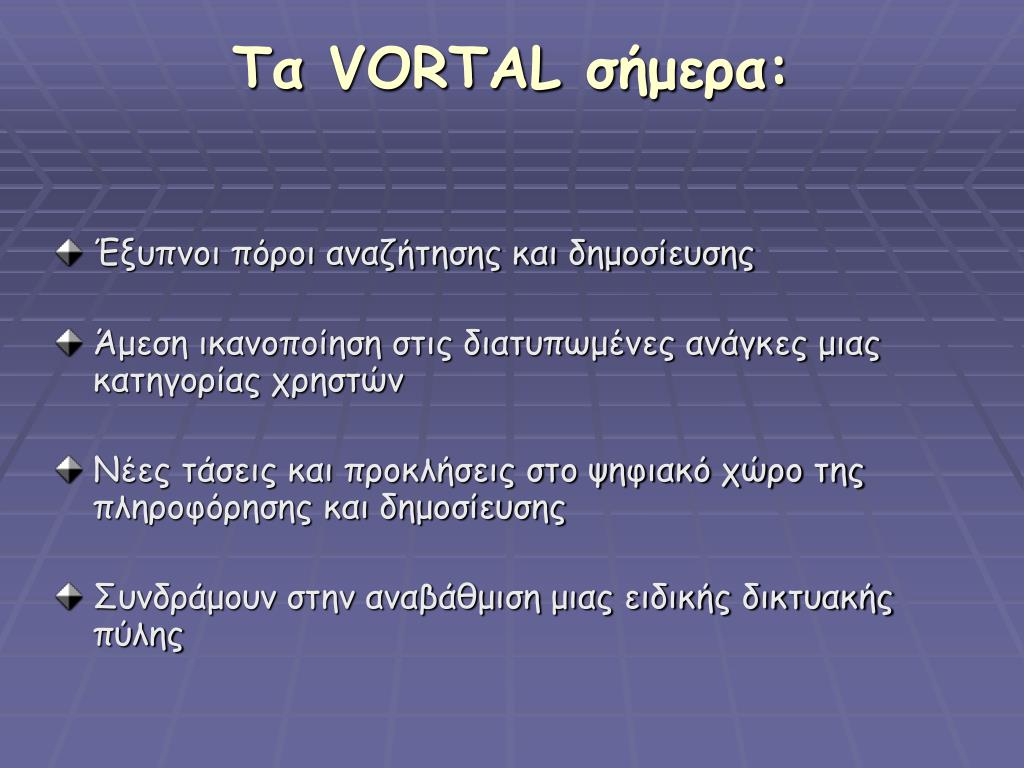 Τα VORTAL σήμερα:

Έξυπνοι πόροι αναζήτησης και δημοσίευσης

Άμεση ικανοποίηση στις διατυπωμένες ανάγκες μιας κατηγορίας χρηστών

Νέες τάσεις και προκλήσεις στο ψηφιακό χώρο της πληροφόρησης και δημοσίευσης

Συνδράμουν στην αναβάθμιση μιας ειδικής δικτυακής πύλης